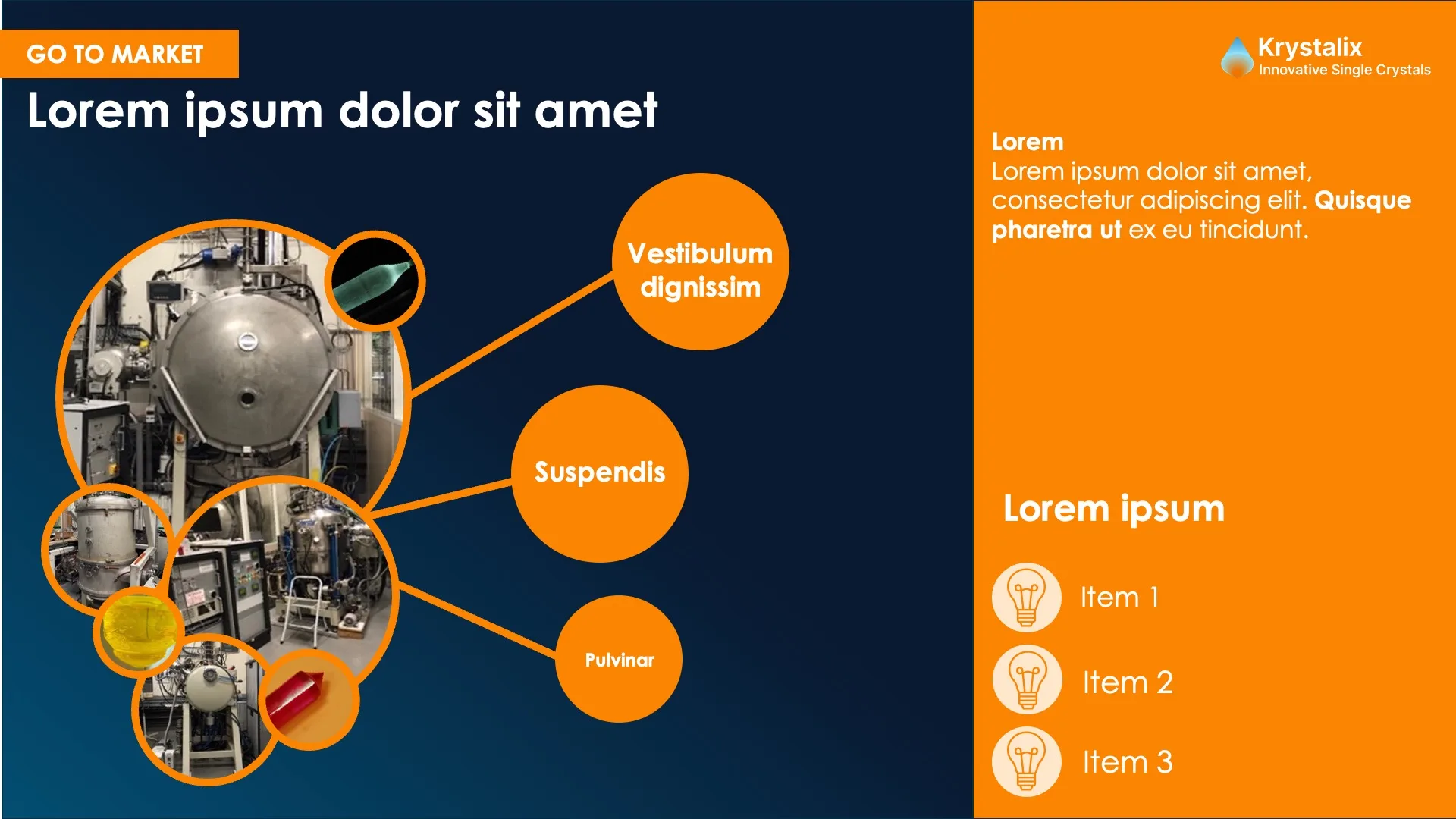 GO TO MARKET

Lorem ipsum dolor sit amet

Vestibulum dignissim

Suspendis

Pulvinar

Krystalix
Innovative Single Crystals

Lorem
Lorem ipsum dolor sit amet, consectetur adipiscing elit. Quisque pharetra ut ex eu tincidunt.

Lorem ipsum

Item 1

Item 2

Item 3